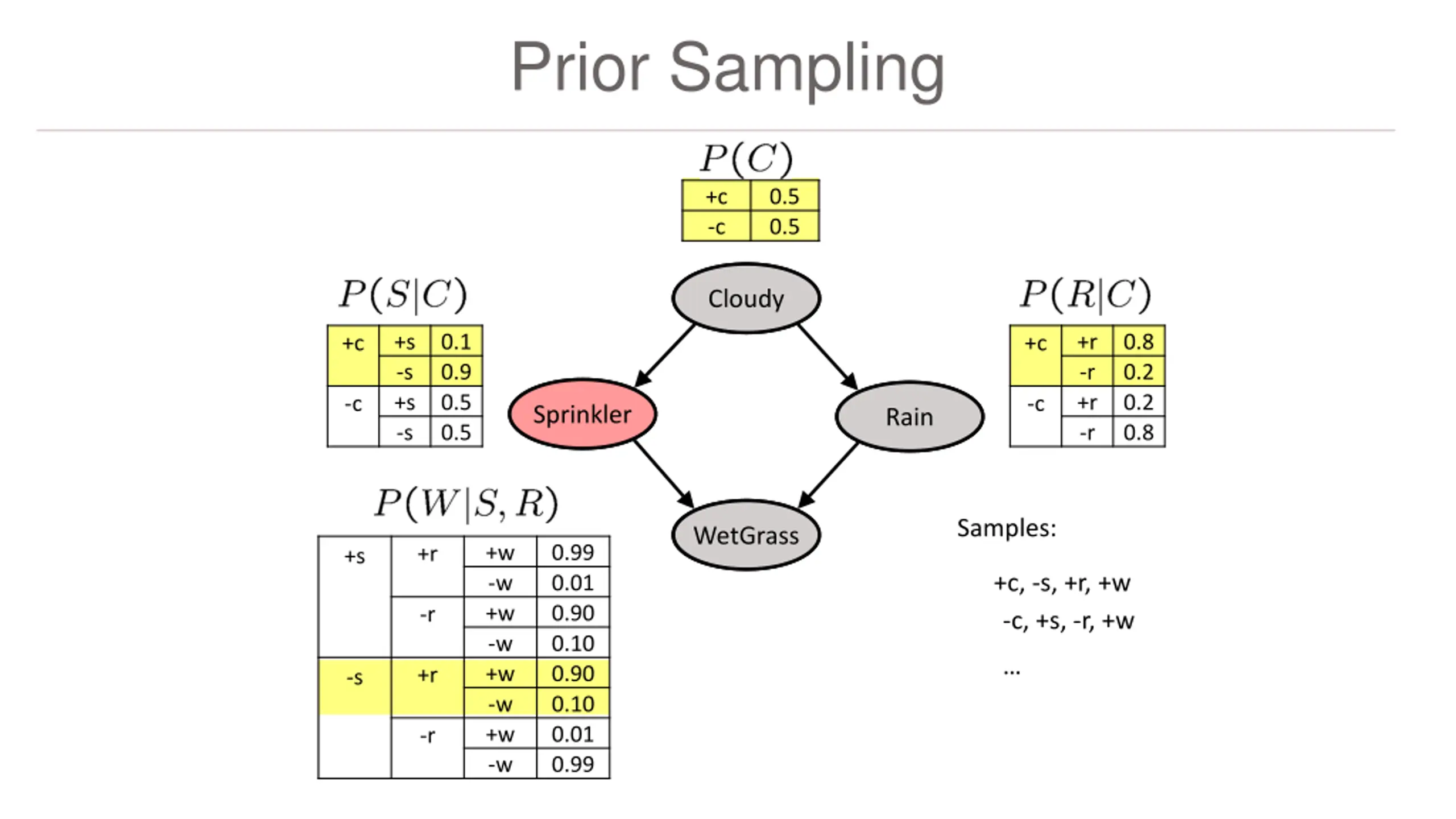 Prior Sampling

$P(C)$

| +c | 0.5 |
|---|---|
| -c | 0.5 |

$P(S|C)$

| +c | +s | 0.1 |
|---|---|---|
| | -s | 0.9 |
| -c | +s | 0.5 |
| | -s | 0.5 |

Cloudy

Sprinkler

Rain

WetGrass

$P(R|C)$

| +c | +r | 0.8 |
|---|---|---|
| | -r | 0.2 |
| -c | +r | 0.2 |
| | -r | 0.8 |

$P(W|S,R)$

| +s | +r | +w | 0.99 |
|---|---|---|---|
| | | -w | 0.01 |
| | -r | +w | 0.90 |
| | | -w | 0.10 |
| -s | +r | +w | 0.90 |
| | | -w | 0.10 |
| | -r | +w | 0.01 |
| | | -w | 0.99 |

Samples:

+c, -s, +r, +w
-c, +s, -r, +w
...